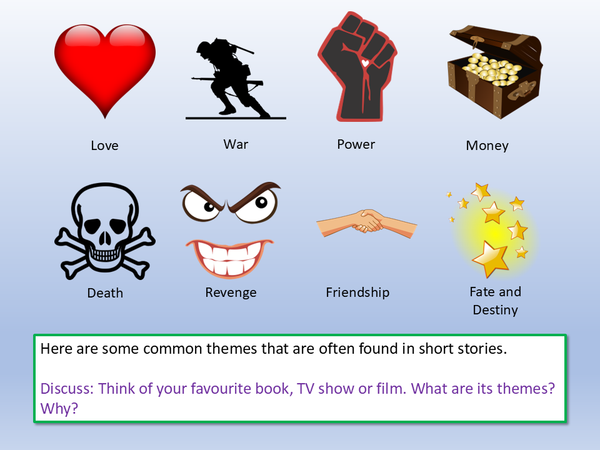 Love

War

Power

Money

Death

Revenge

Friendship

Fate and Destiny

Here are some common themes that are often found in short stories.

Discuss: Think of your favourite book, TV show or film. What are its themes? Why?